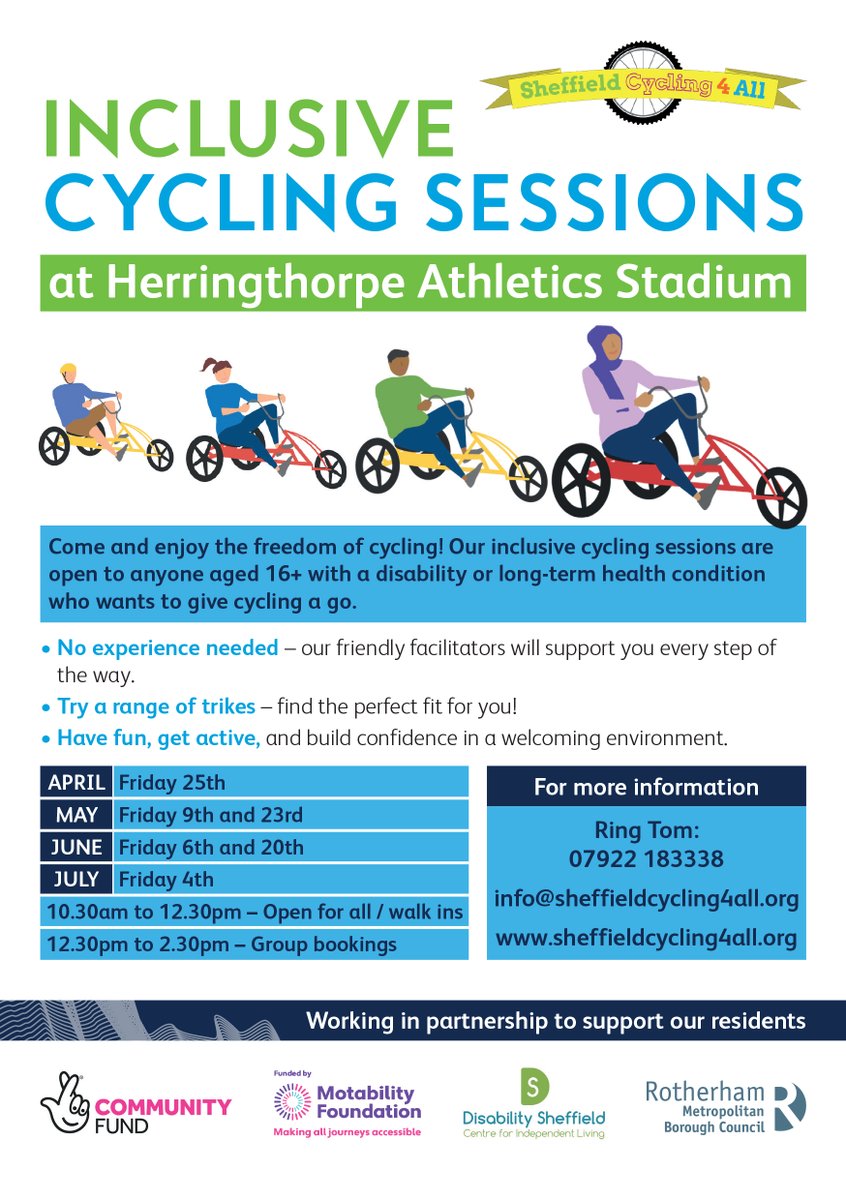 Sheffield Cycling 4 All

INCLUSIVE CYCLING SESSIONS

at Herringthorpe Athletics Stadium

Come and enjoy the freedom of cycling! Our inclusive cycling sessions are open to anyone aged 16+ with a disability or long-term health condition who wants to give cycling a go.

• No experience needed – our friendly facilitators will support you every step of the way.
• Try a range of trikes – find the perfect fit for you!
• Have fun, get active, and build confidence in a welcoming environment.

| APRIL | Friday 25th |
|---|---|
| MAY | Friday 9th and 23rd |
| JUNE | Friday 6th and 20th |
| JULY | Friday 4th |

10.30am to 12.30pm – Open for all / walk ins
12.30pm to 2.30pm – Group bookings

For more information

Ring Tom:
07922 183338

info@sheffieldcycling4all.org

www.sheffieldcycling4all.org

Working in partnership to support our residents

COMMUNITY FUND

Funded by Motability Foundation
Making all journeys accessible

Disability Sheffield
Centre for Independent Living

Rotherham Metropolitan Borough Council